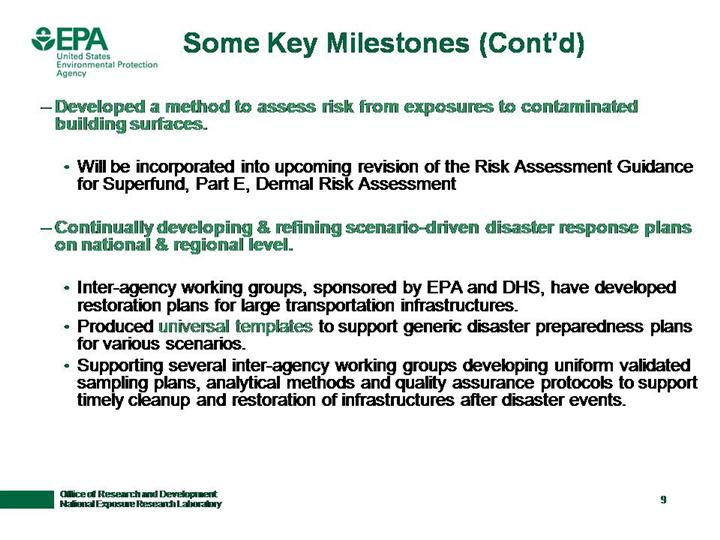 EPA
United States Environmental Protection Agency

Some Key Milestones (Cont'd)

– Developed a method to assess risk from exposures to contaminated building surfaces.

• Will be incorporated into upcoming revision of the Risk Assessment Guidance for Superfund, Part E, Dermal Risk Assessment

– Continually developing & refining scenario-driven disaster response plans on national & regional level.

• Inter-agency working groups, sponsored by EPA and DHS, have developed restoration plans for large transportation infrastructures.
• Produced universal templates to support generic disaster preparedness plans for various scenarios.
• Supporting several inter-agency working groups developing uniform validated sampling plans, analytical methods and quality assurance protocols to support timely cleanup and restoration of infrastructures after disaster events.

Office of Research and Development
National Exposure Research Laboratory

9